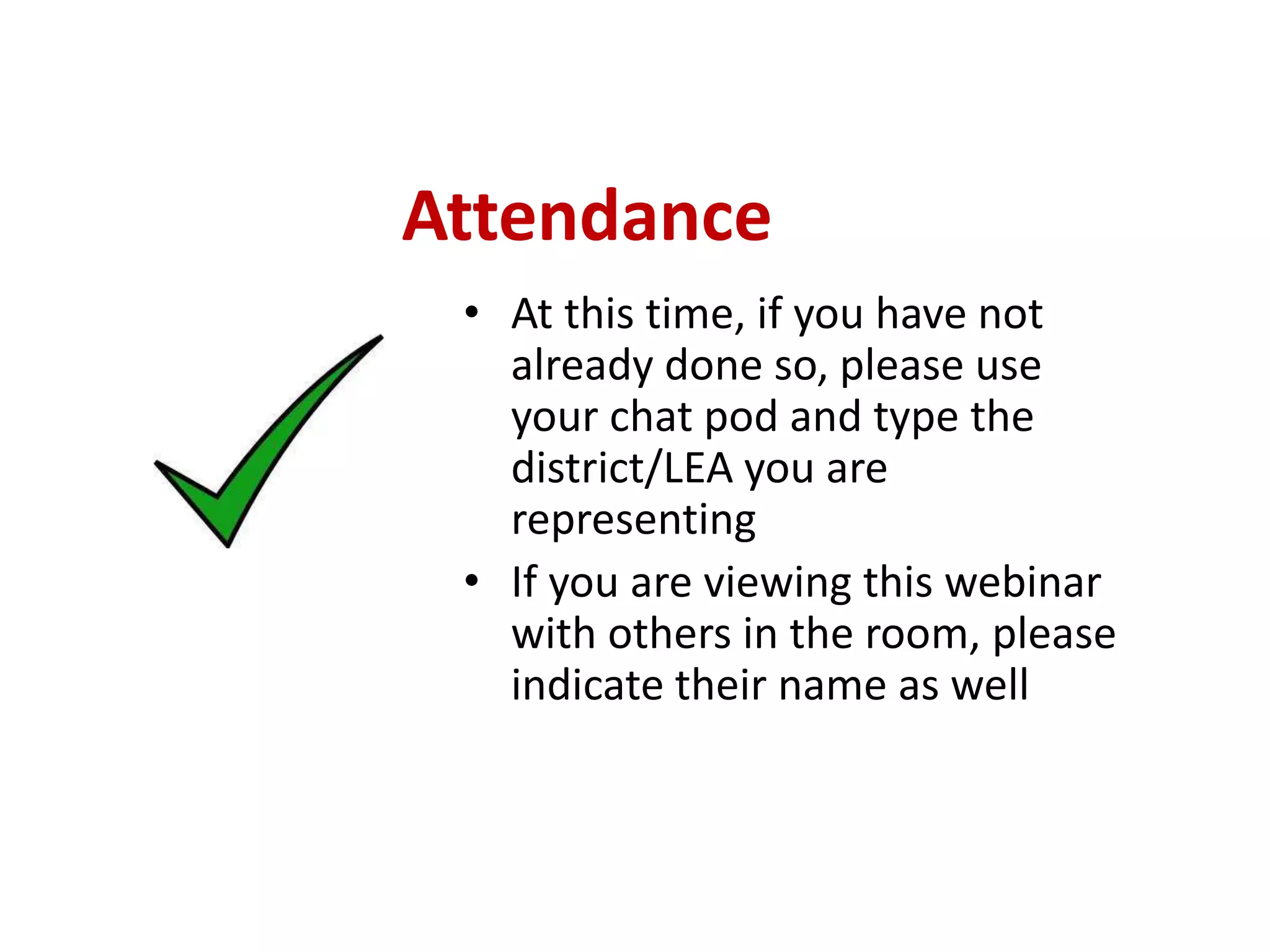 Attendance

• At this time, if you have not already done so, please use your chat pod and type the district/LEA you are representing

• If you are viewing this webinar with others in the room, please indicate their name as well